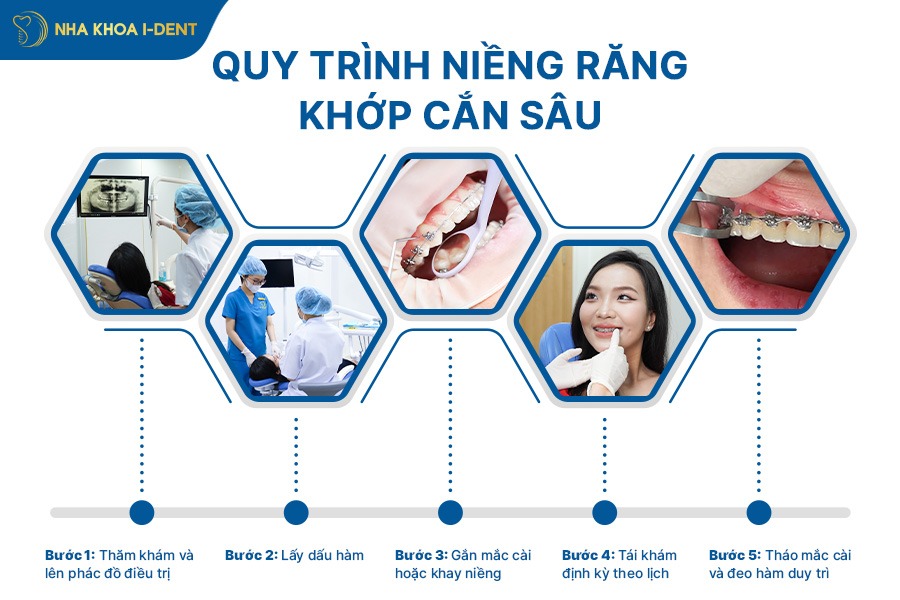 NHA KHOA I-DENT

QUY TRÌNH NIỀNG RĂNG KHỚP CẮN SÂU

Bước 1: Thăm khám và lên phác đồ điều trị

Bước 2: Lấy dấu hàm

Bước 3: Gắn mắc cài hoặc khay niềng

Bước 4: Tái khám định kỳ theo lịch

Bước 5: Tháo mắc cài và đeo hàm duy trì